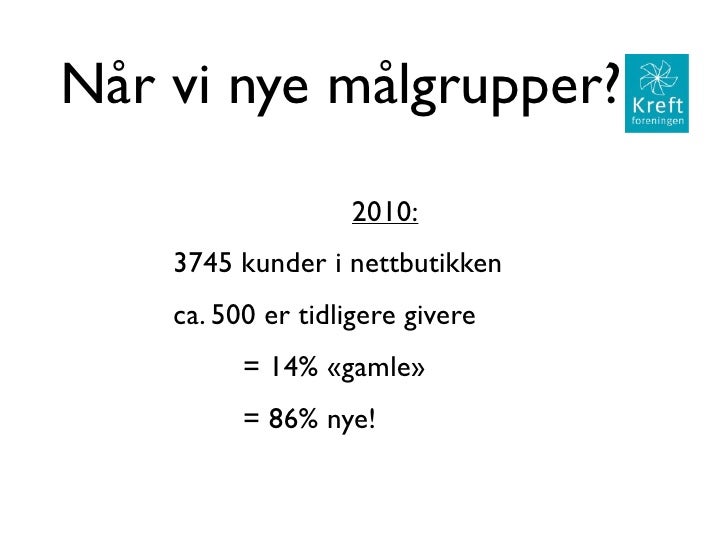 Når vi nye målgrupper?

Kreft foreningen

2010:

3745 kunder i nettbutikken

ca. 500 er tidligere givere

= 14% «gamle»

= 86% nye!